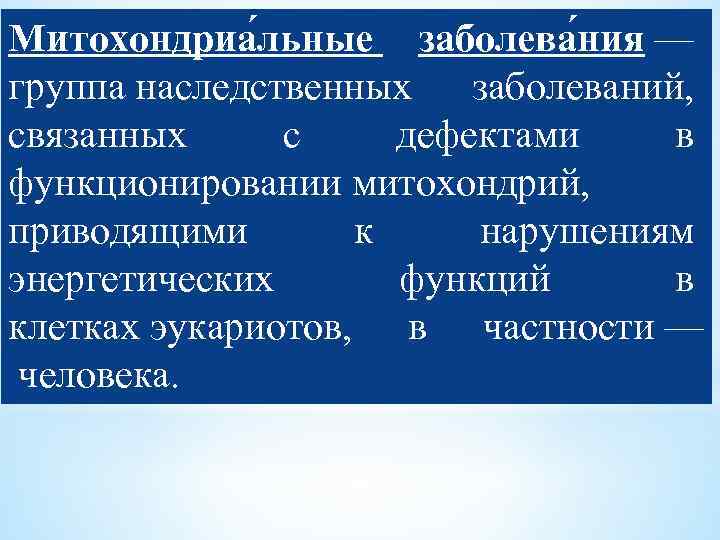 Митохондриа́льные заболева́ния — группа наследственных заболеваний, связанных с дефектами в функционировании митохондрий, приводящими к нарушениям энергетических функций в клетках эукариотов, в частности — человека.